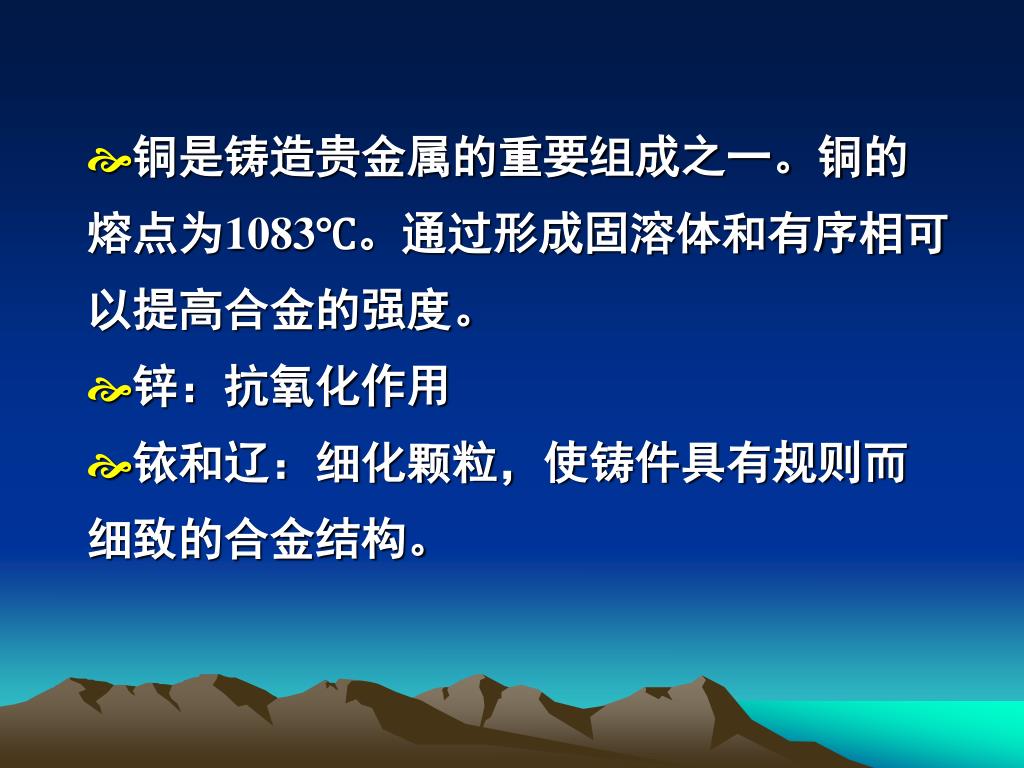 铜是铸造贵金属的重要组成之一。铜的熔点为1083℃。通过形成固溶体和有序相可以提高合金的强度。

锌：抗氧化作用

铱和辽：细化颗粒，使铸件具有规则而细致的合金结构。